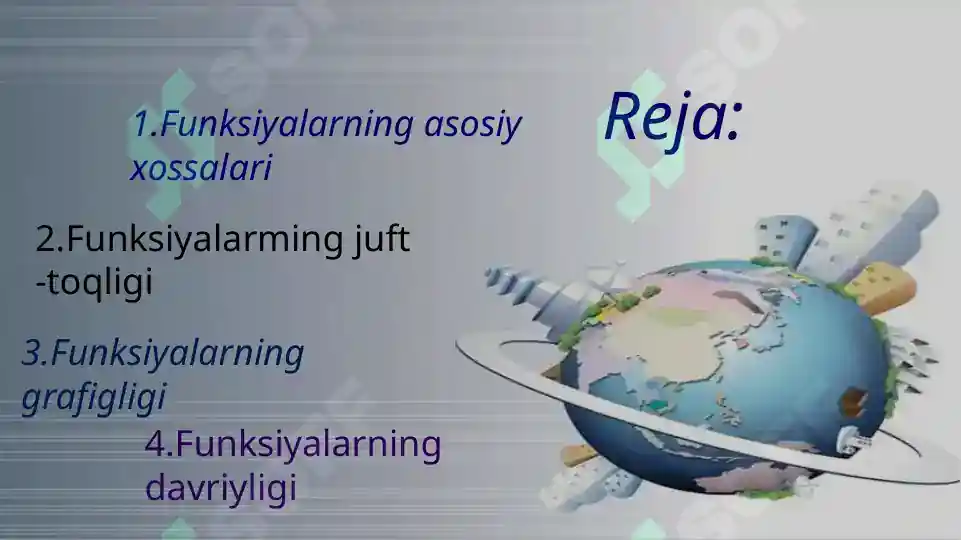 Reja:

1.Funksiyalarning asosiy xossalari

2.Funksiyalarming juft -toqligi

3.Funksiyalarning grafigligi

4.Funksiyalarning davriyligi